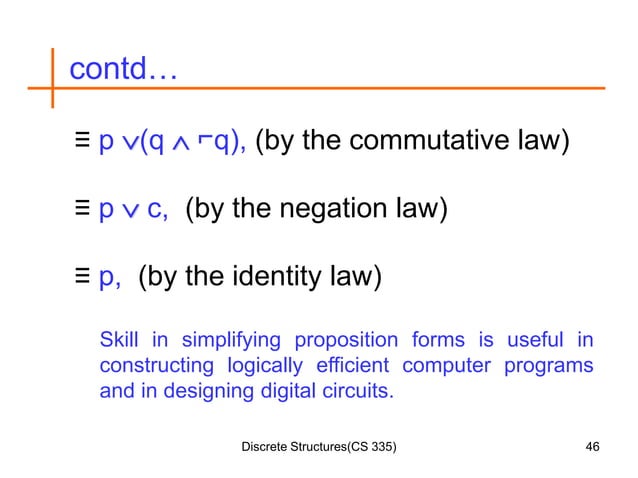 contd…

$\equiv p \vee (q \wedge \neg q)$, (by the commutative law)

$\equiv p \vee c$, (by the negation law)

$\equiv p$, (by the identity law)

Skill in simplifying proposition forms is useful in constructing logically efficient computer programs and in designing digital circuits.

Discrete Structures(CS 335)

46